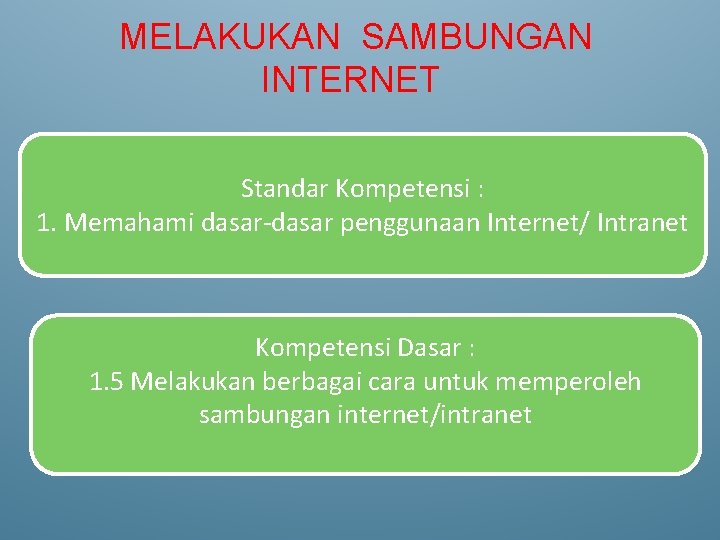 MELAKUKAN SAMBUNGAN INTERNET

Standar Kompetensi :
1. Memahami dasar-dasar penggunaan Internet/ Intranet

Kompetensi Dasar :
1.5 Melakukan berbagai cara untuk memperoleh sambungan internet/intranet